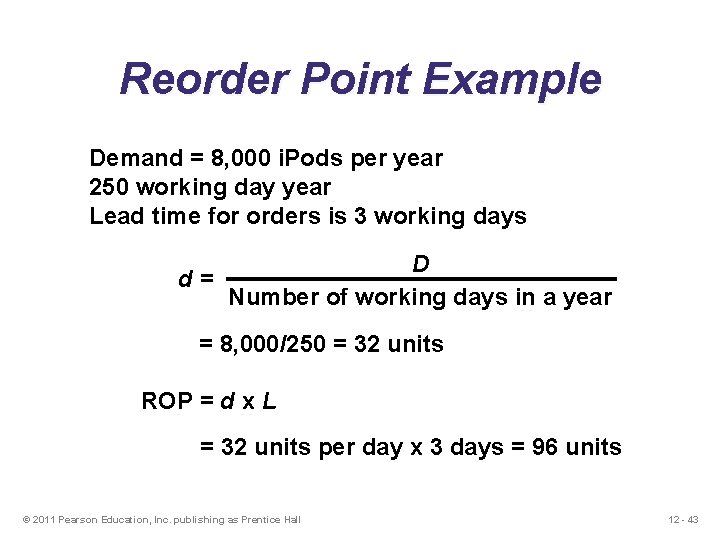 Reorder Point Example

Demand = 8,000 iPods per year
250 working day year
Lead time for orders is 3 working days

$d = \frac{D}{\text{Number of working days in a year}}$

= 8,000/250 = 32 units

ROP = $d$ x $L$

= 32 units per day x 3 days = 96 units

© 2011 Pearson Education, Inc. publishing as Prentice Hall

12 - 43